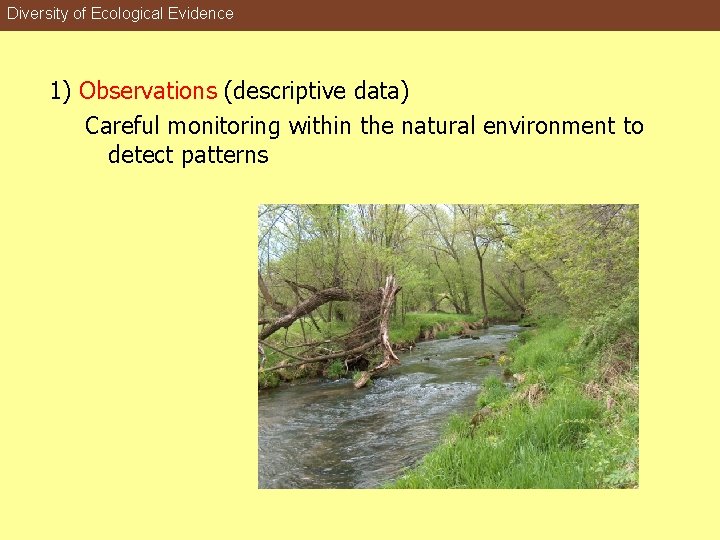 Diversity of Ecological Evidence

1) Observations (descriptive data)

Careful monitoring within the natural environment to detect patterns